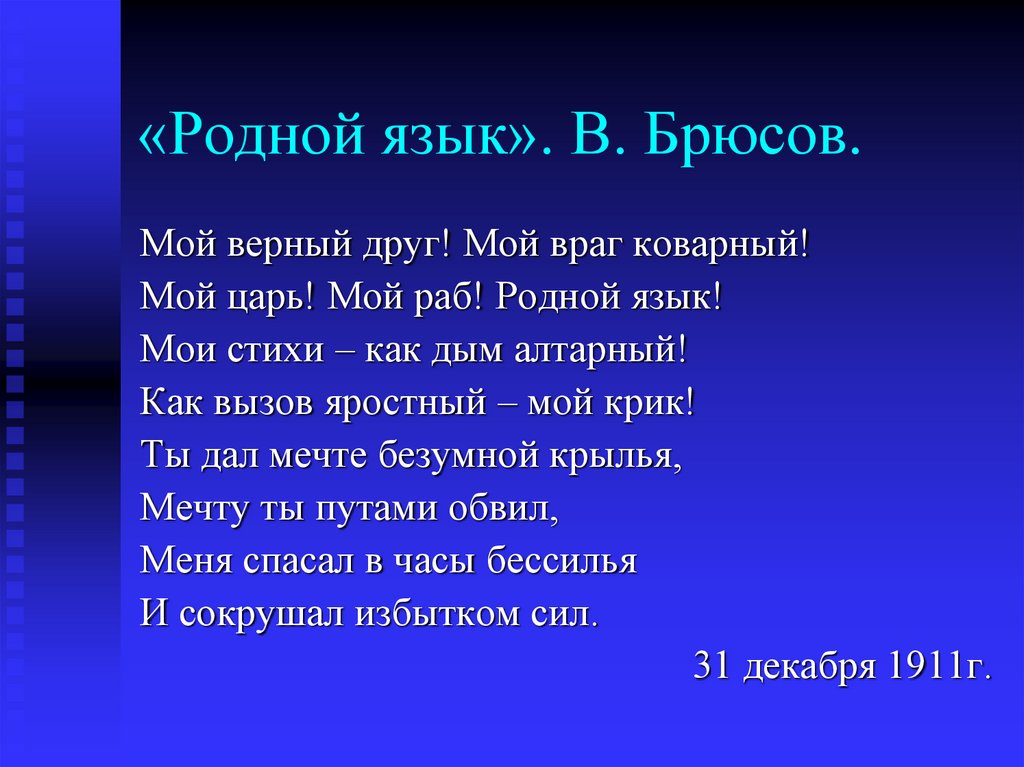 «Родной язык». В. Брюсов.

Мой верный друг! Мой враг коварный!
Мой царь! Мой раб! Родной язык!
Мои стихи – как дым алтарный!
Как вызов яростный – мой крик!
Ты дал мечте безумной крылья,
Мечту ты путами обвил,
Меня спасал в часы бессилья
И сокрушал избытком сил.

31 декабря 1911г.